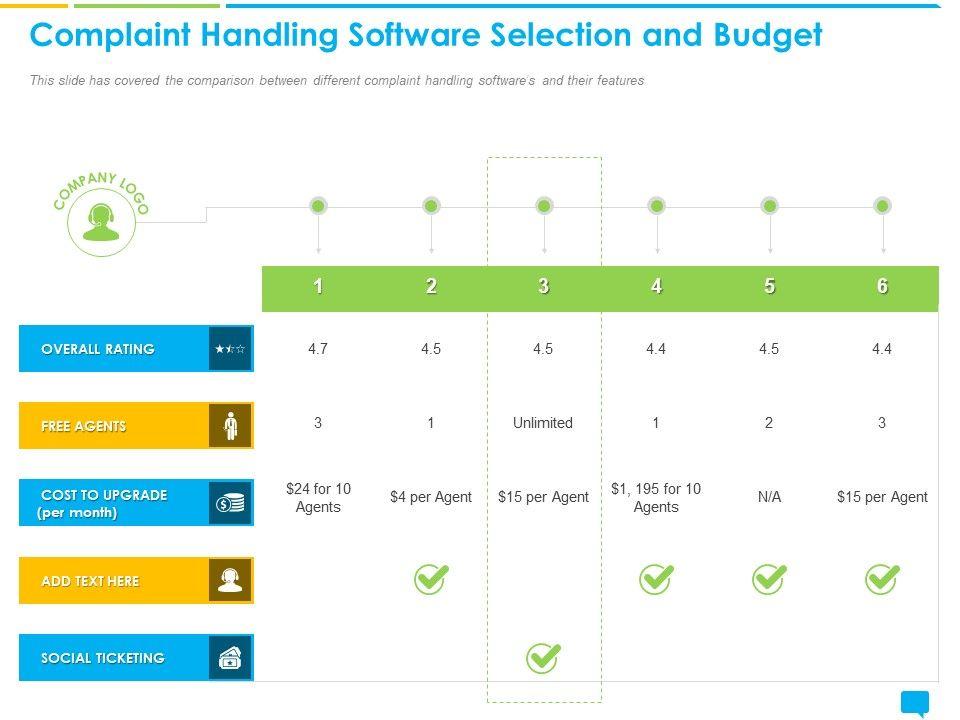 Complaint Handling Software Selection and Budget

This slide has covered the comparison between different complaint handling software's and their features

COMPANY LOGO

| | 1 | 2 | 3 | 4 | 5 | 6 |
|---|---|---|---|---|---|---|
| OVERALL RATING | 4.7 | 4.5 | 4.5 | 4.4 | 4.5 | 4.4 |
| FREE AGENTS | 3 | 1 | Unlimited | 1 | 2 | 3 |
| COST TO UPGRADE (per month) | $24 for 10 Agents | $4 per Agent | $15 per Agent | $1, 195 for 10 Agents | N/A | $15 per Agent |
| ADD TEXT HERE | | ✓ | | ✓ | ✓ | ✓ |
| SOCIAL TICKETING | | | ✓ | | | |